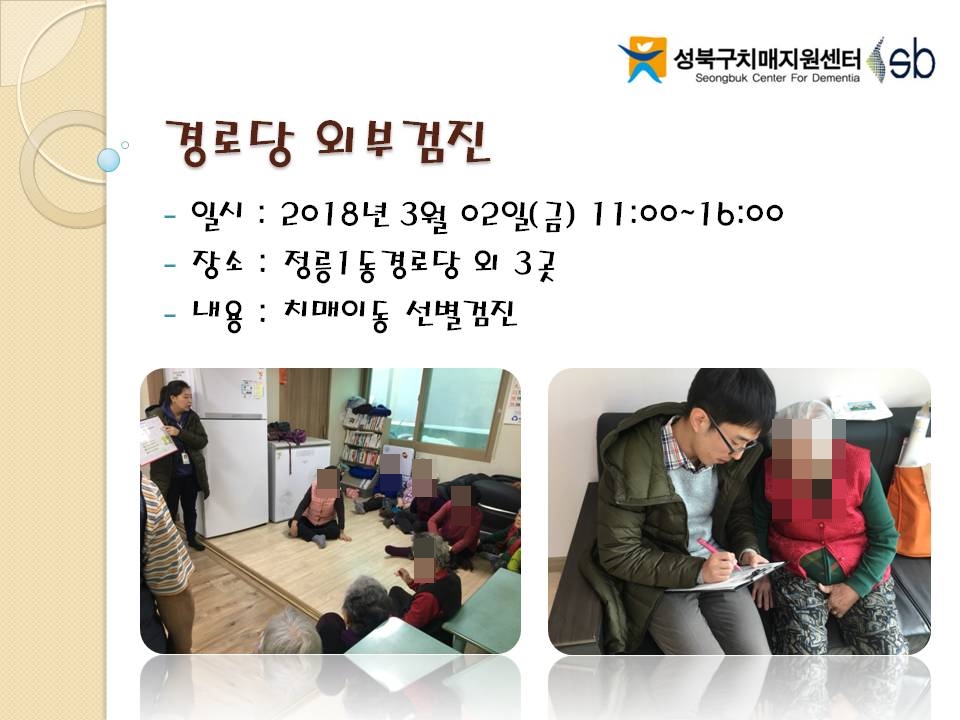 성북구치매지원센터
Seongbuk Center For Dementia
sb

경로당 외부검진

- 일시 : 2018년 3월 02일(금) 11:00~16:00
- 장소 : 정릉1동경로당 외 3곳
- 내용 : 치매이동 선별검진